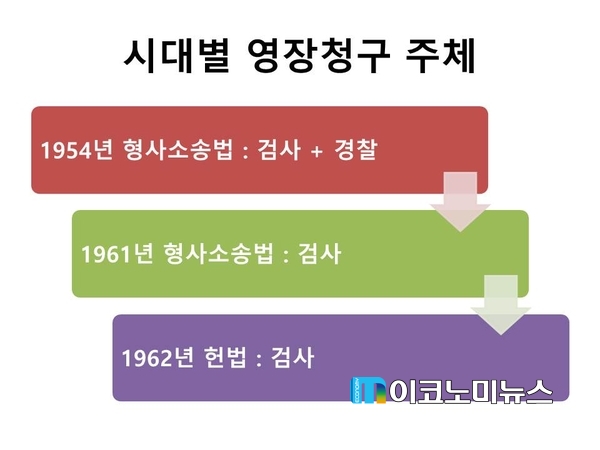 시대별 영장청구 주체

1954년 형사소송법 : 검사 + 경찰

1961년 형사소송법 : 검사

1962년 헌법 : 검사

이코노미뉴스